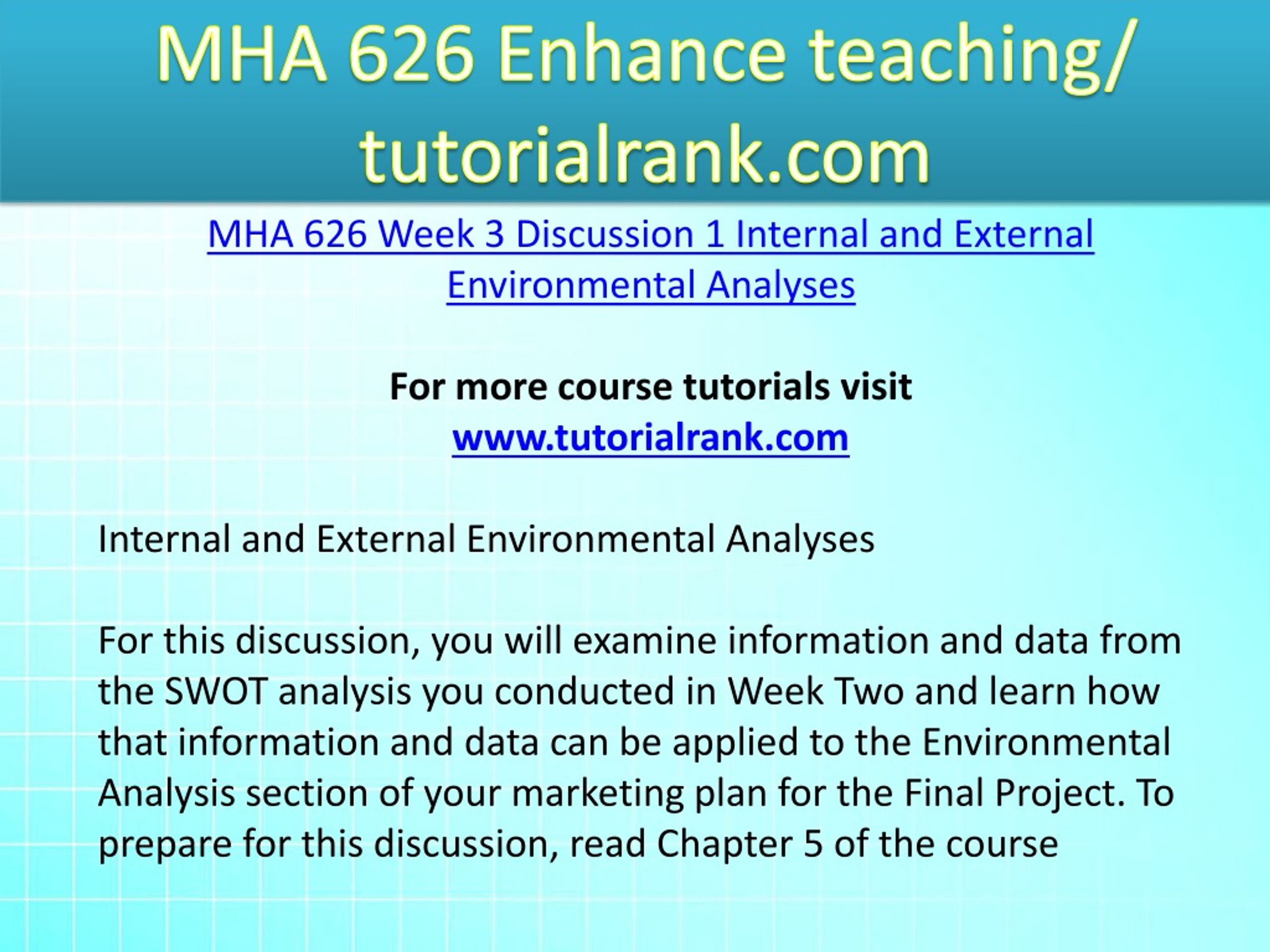 MHA 626 Enhance teaching/ tutorialrank.com

MHA 626 Week 3 Discussion 1 Internal and External Environmental Analyses

For more course tutorials visit
www.tutorialrank.com

Internal and External Environmental Analyses

For this discussion, you will examine information and data from the SWOT analysis you conducted in Week Two and learn how that information and data can be applied to the Environmental Analysis section of your marketing plan for the Final Project. To prepare for this discussion, read Chapter 5 of the course